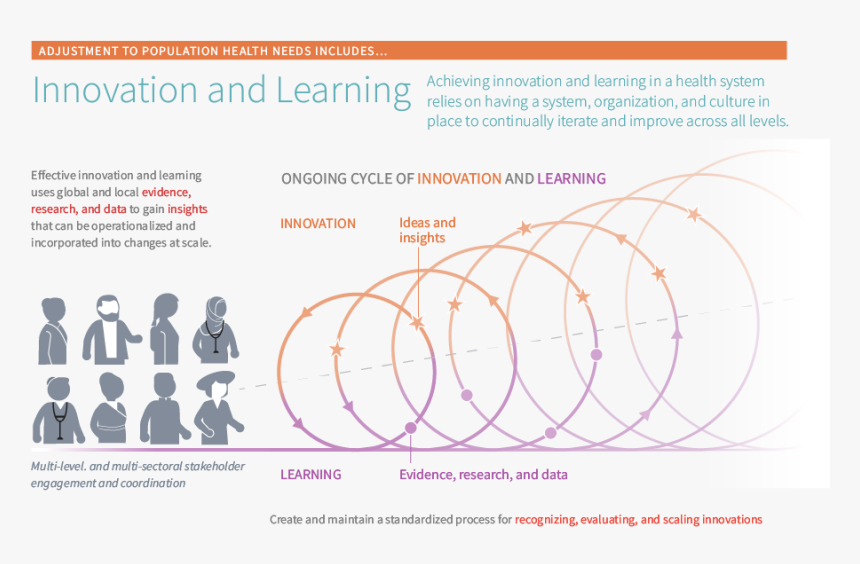 ADJUSTMENT TO POPULATION HEALTH NEEDS INCLUDES...

Innovation and Learning

Achieving innovation and learning in a health system relies on having a system, organization, and culture in place to continually iterate and improve across all levels.

Effective innovation and learning uses global and local evidence, research, and data to gain insights that can be operationalized and incorporated into changes at scale.

ONGOING CYCLE OF INNOVATION AND LEARNING

INNOVATION

Ideas and insights

Multi-level. and multi-sectoral stakeholder engagement and coordination

LEARNING

Evidence, research, and data

Create and maintain a standardized process for recognizing, evaluating, and scaling innovations